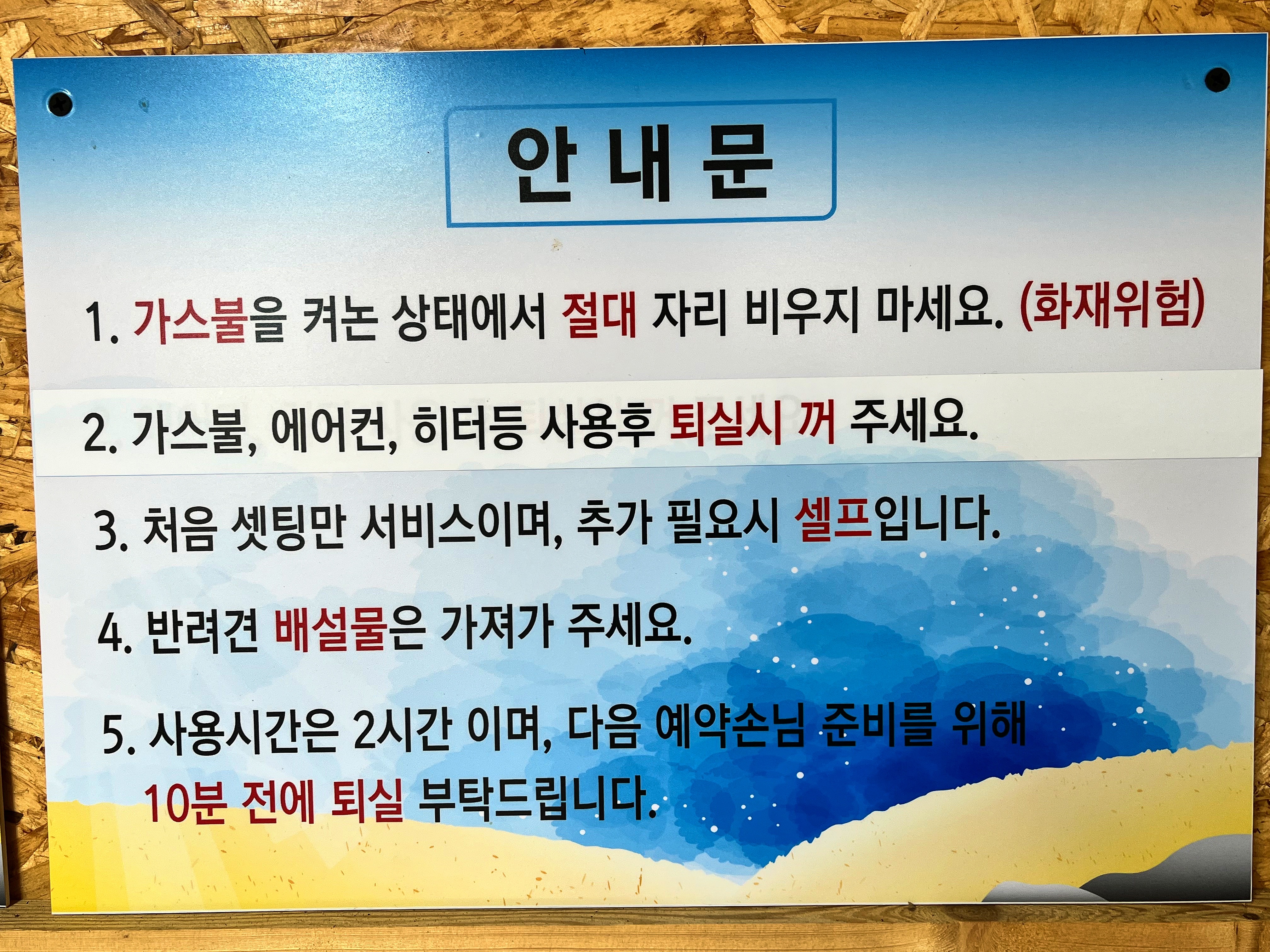 안 내 문

1. 가스불을 켜논 상태에서 절대 자리 비우지 마세요. (화재위험)

2. 가스불, 에어컨, 히터등 사용후 퇴실시 꺼 주세요.

3. 처음 셋팅만 서비스이며, 추가 필요시 셀프입니다.

4. 반려견 배설물은 가져가 주세요.

5. 사용시간은 2시간 이며, 다음 예약손님 준비를 위해 10분 전에 퇴실 부탁드립니다.